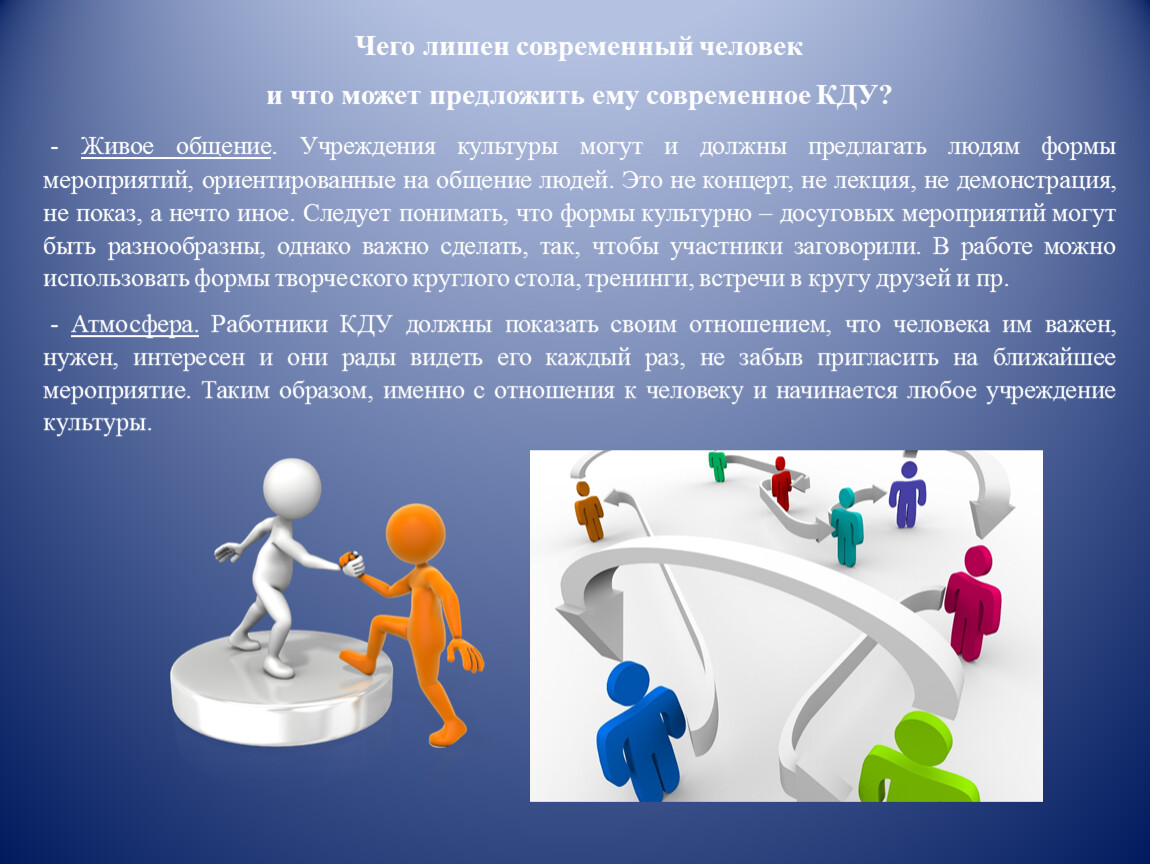 Чего лишен современный человек

и что может предложить ему современное КДУ?

- Живое общение. Учреждения культуры могут и должны предлагать людям формы мероприятий, ориентированные на общение людей. Это не концерт, не лекция, не демонстрация, не показ, а нечто иное. Следует понимать, что формы культурно – досуговых мероприятий могут быть разнообразны, однако важно сделать, так, чтобы участники заговорили. В работе можно использовать формы творческого круглого стола, тренинги, встречи в кругу друзей и пр.

- Атмосфера. Работники КДУ должны показать своим отношением, что человека им важен, нужен, интересен и они рады видеть его каждый раз, не забыв пригласить на ближайшее мероприятие. Таким образом, именно с отношения к человеку и начинается любое учреждение культуры.